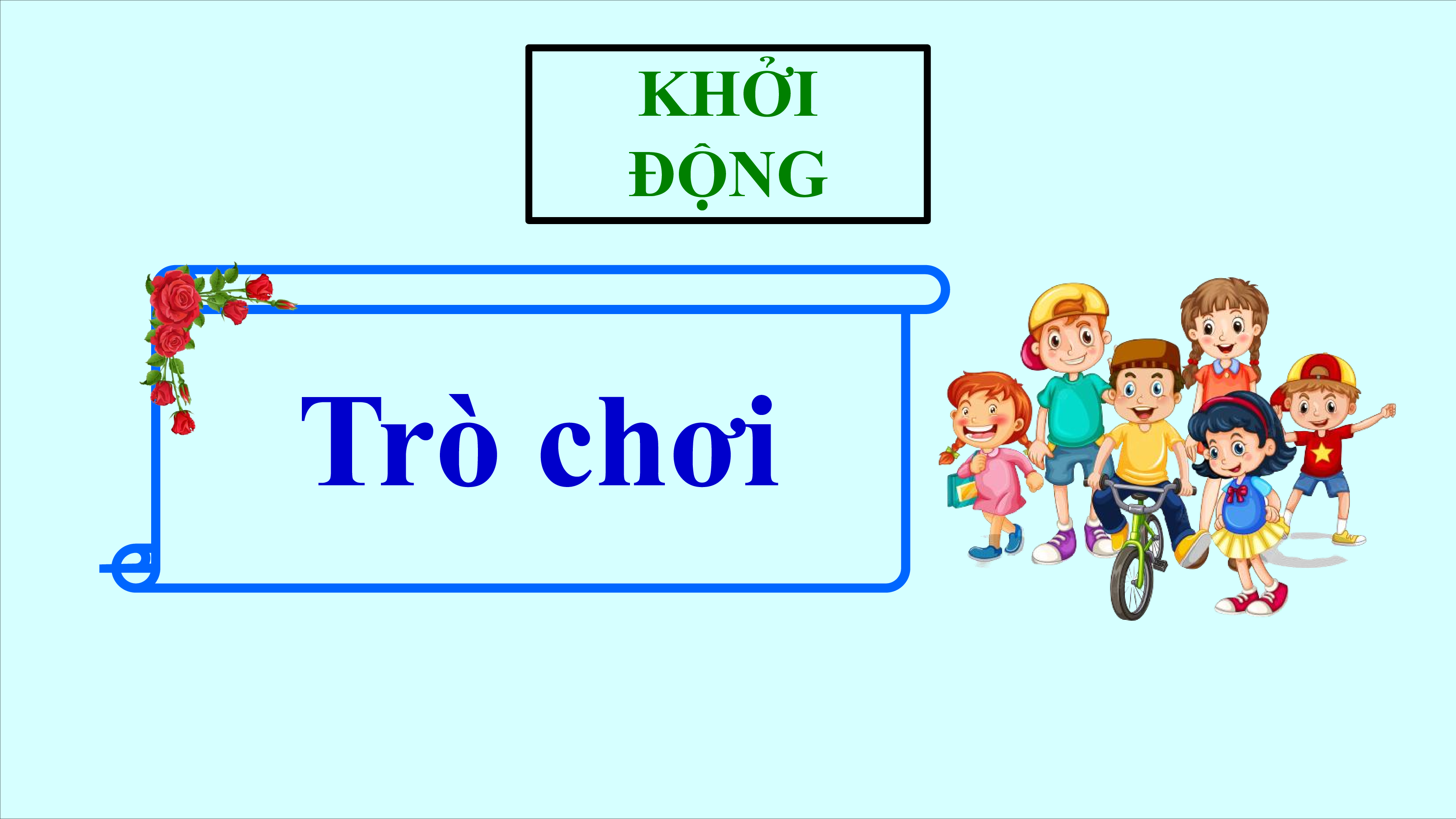 KHỞI ĐỘNG

Trò chơi